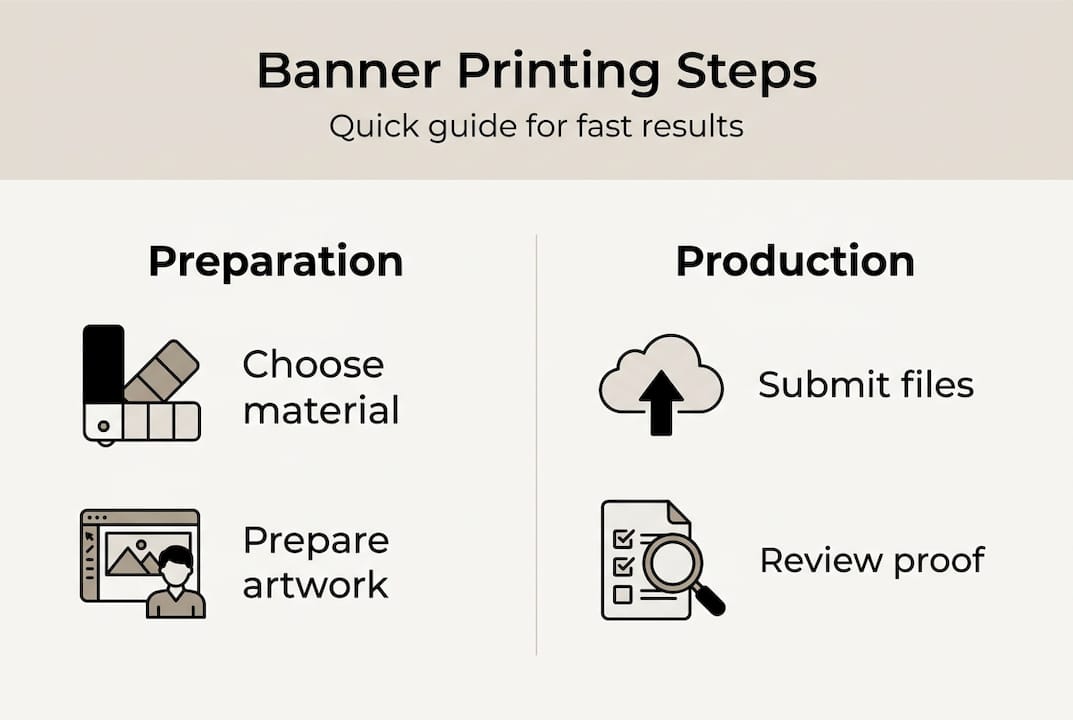 Banner Printing Steps
Quick guide for fast results

Preparation

Choose material

Prepare artwork

Production

Submit files

Review proof